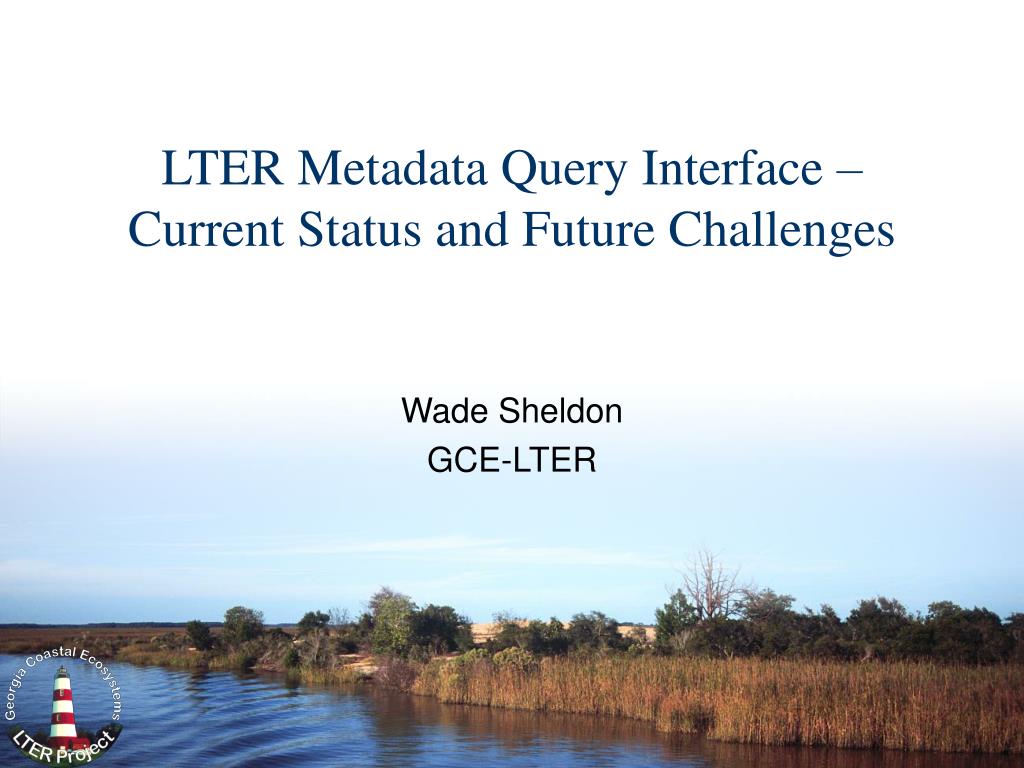 LTER Metadata Query Interface – Current Status and Future Challenges

Wade Sheldon
GCE-LTER

Georgia Coastal Ecosystems
LTER Project